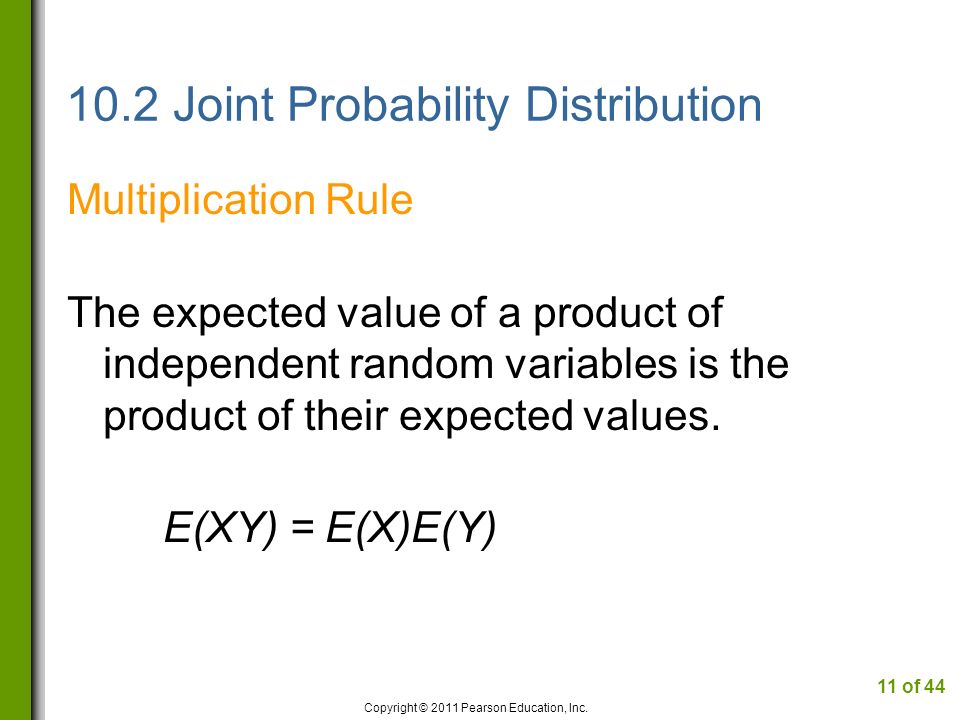 10.2 Joint Probability Distribution

Multiplication Rule

The expected value of a product of independent random variables is the product of their expected values.

$E(XY) = E(X)E(Y)$

11 of 44

Copyright © 2011 Pearson Education, Inc.